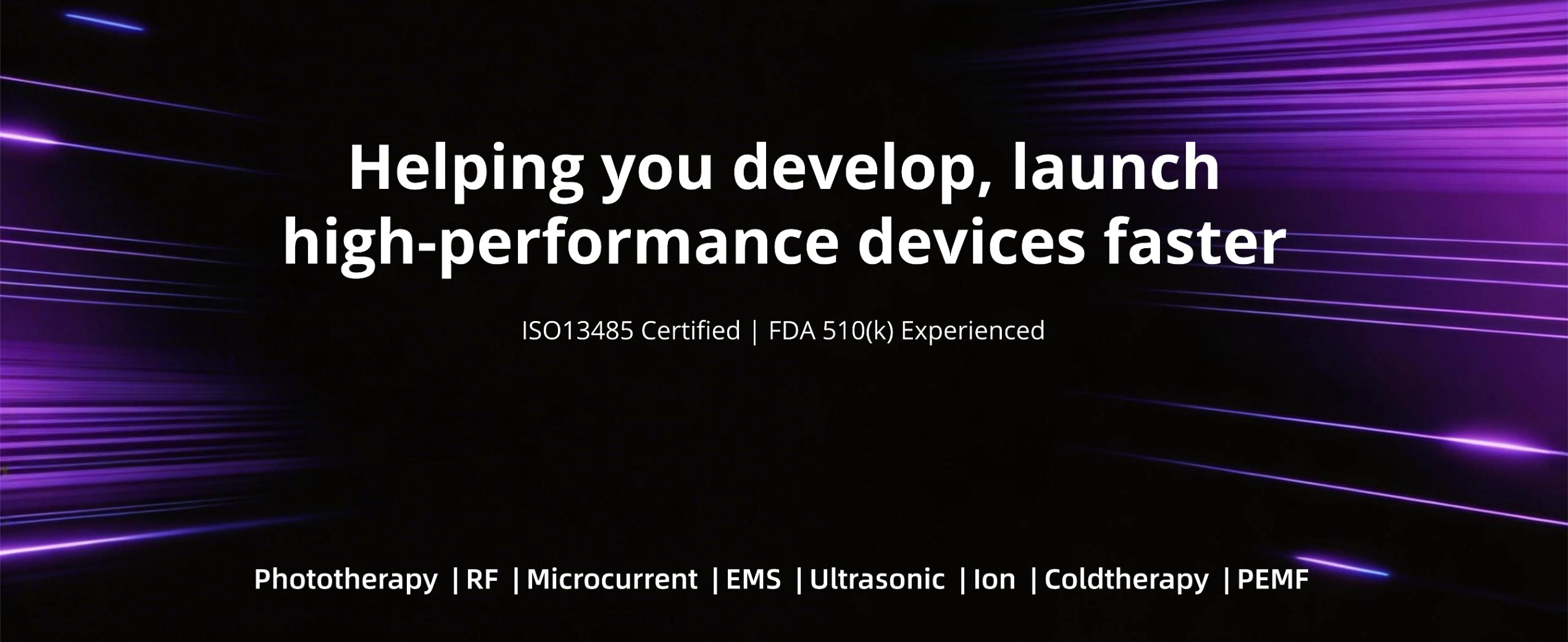 Helping you develop, launch high-performance devices faster

ISO13485 Certified | FDA 510(k) Experienced

Phototherapy | RF | Microcurrent | EMS | Ultrasonic | Ion | Coldtherapy | PEMF